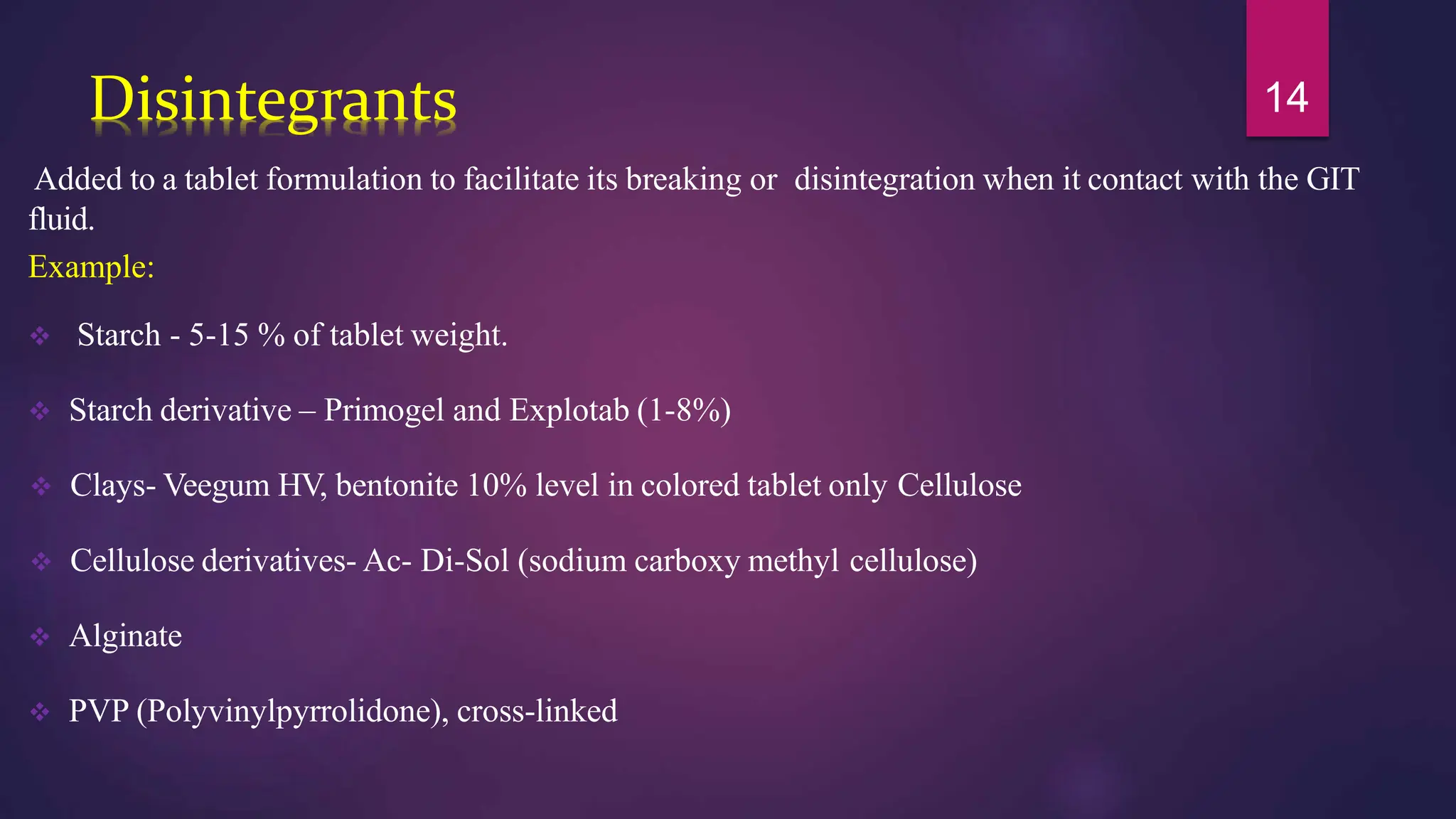 Disintegrants

14

Added to a tablet formulation to facilitate its breaking or disintegration when it contact with the GIT fluid.

Example:

❖ Starch - 5-15 % of tablet weight.

❖ Starch derivative – Primogel and Explotab (1-8%)

❖ Clays- Veegum HV, bentonite 10% level in colored tablet only Cellulose

❖ Cellulose derivatives- Ac- Di-Sol (sodium carboxy methyl cellulose)

❖ Alginate

❖ PVP (Polyvinylpyrrolidone), cross-linked